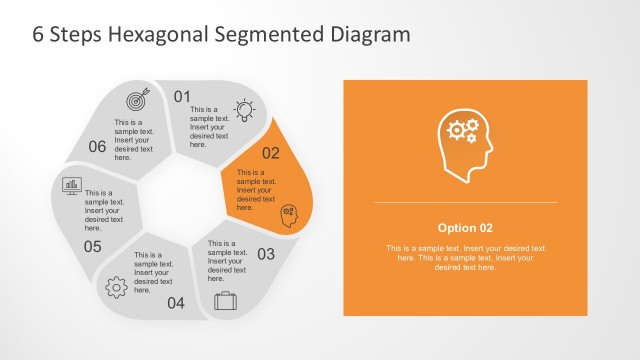 6 Steps Hexagonal Segmented Diagram

01
This is a sample text. Insert your desired text here.

02
This is a sample text. Insert your desired text here.

03
This is a sample text. Insert your desired text here.

04
This is a sample text. Insert your desired text here.

05
This is a sample text. Insert your desired text here.

06
This is a sample text. Insert your desired text here.

Option 02

This is a sample text. Insert your desired text here. This is a sample text. Insert your desired text here.